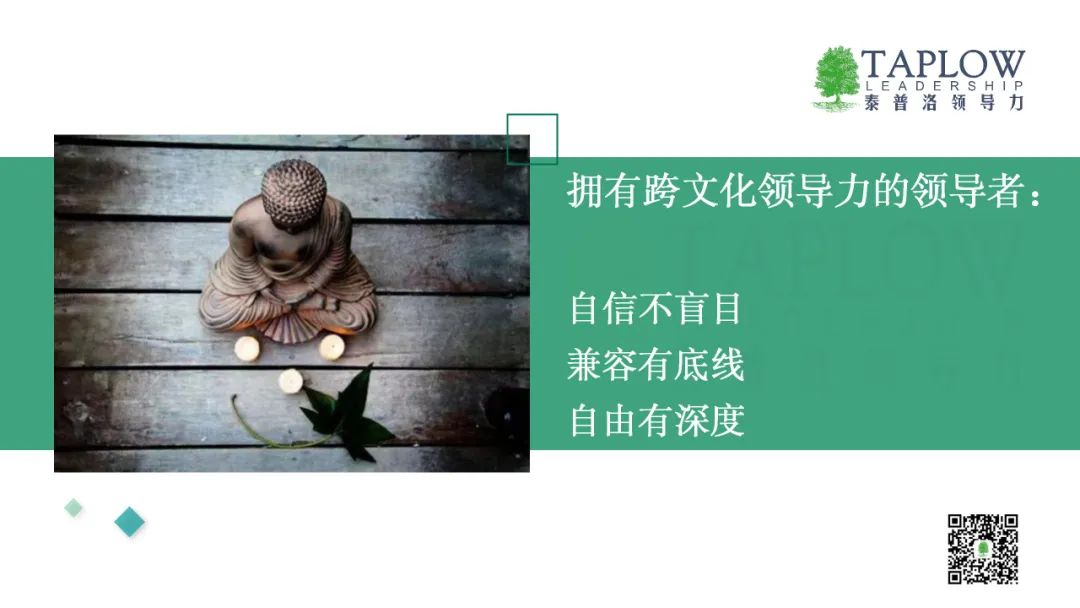 TAPLOW
LEADERSHIP
泰普洛领导力

拥有跨文化领导力的领导者：

自信不盲目
兼容有底线
自由有深度